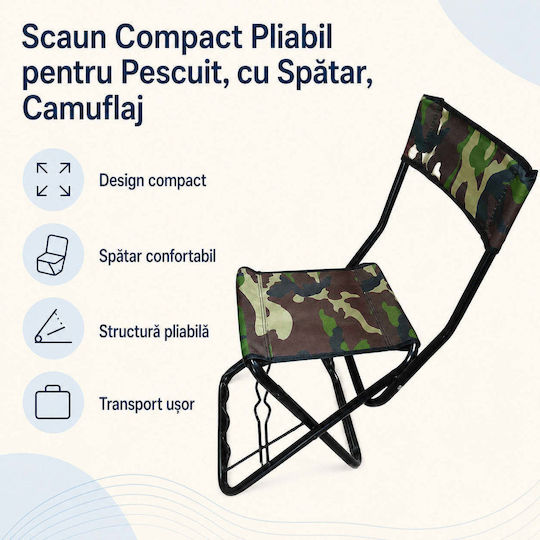 Scaun Compact Pliabil pentru Pescuit, cu Spătar, Camuflaj

Design compact

Spătar confortabil

Structură pliabilă

Transport ușor